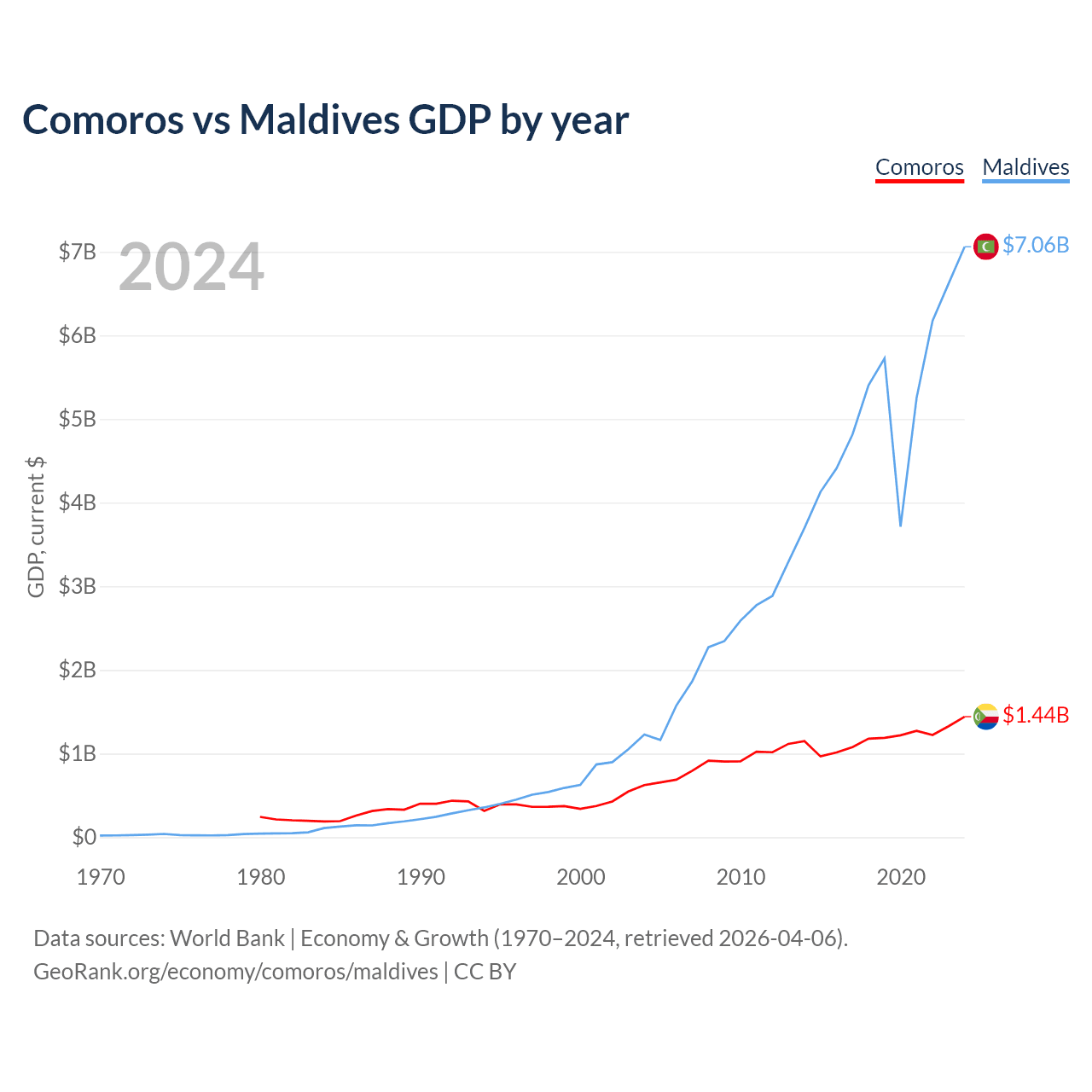 Comoros vs Maldives GDP by year

Comoros Maldives

2024

GDP, current $

$7B
$6B
$5B
$4B
$3B
$2B
$1B
$0

$7.06B
$1.44B

1970 1980 1990 2000 2010 2020

Data sources: World Bank | Economy & Growth (1970–2024, retrieved 2026-04-06).
GeoRank.org/economy/comoros/maldives | CC BY